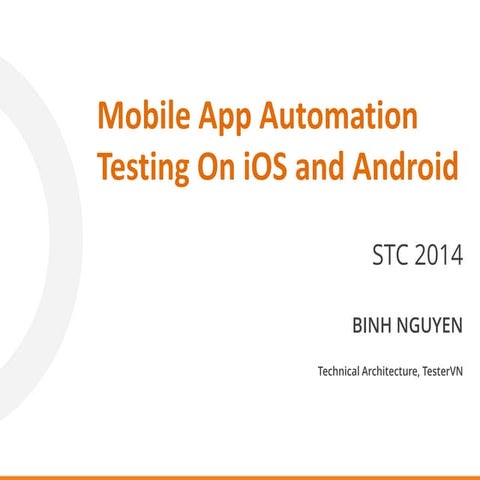 Mobile App Automation Testing On iOS and Android

STC 2014

BINH NGUYEN

Technical Architecture, TesterVN